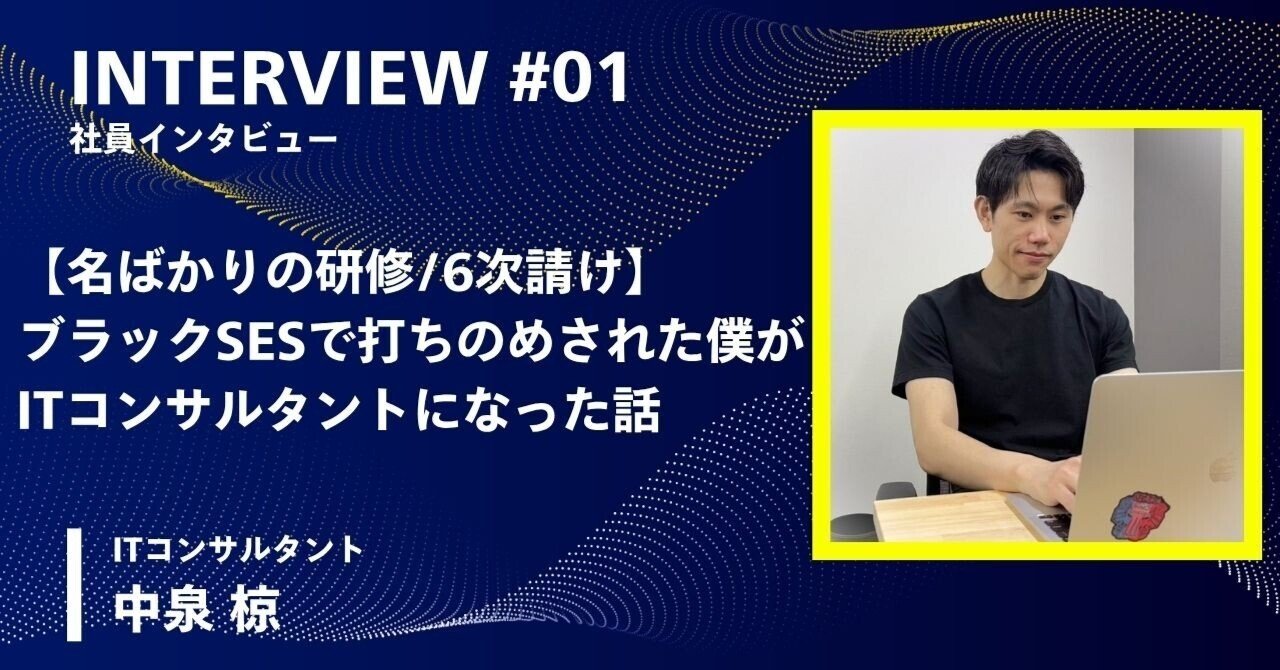 INTERVIEW #01
社員インタビュー

【名ばかりの研修/6次請け】
ブラックSESで打ちのめされた僕が
ITコンサルタントになった話

ITコンサルタント
中泉 椋